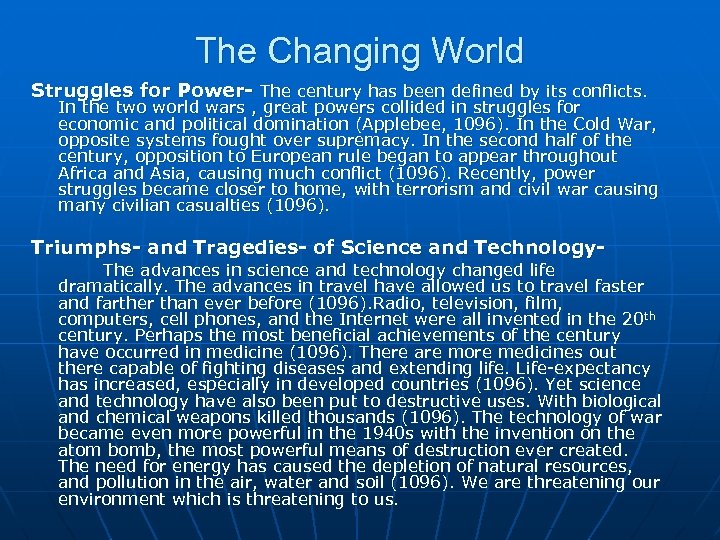 The Changing World

Struggles for Power- The century has been defined by its conflicts. In the two world wars , great powers collided in struggles for economic and political domination (Applebee, 1096). In the Cold War, opposite systems fought over supremacy. In the second half of the century, opposition to European rule began to appear throughout Africa and Asia, causing much conflict (1096). Recently, power struggles became closer to home, with terrorism and civil war causing many civilian casualties (1096).

Triumphs- and Tragedies- of Science and Technology-

The advances in science and technology changed life dramatically. The advances in travel have allowed us to travel faster and farther than ever before (1096).Radio, television, film, computers, cell phones, and the Internet were all invented in the 20$^{th}$ century. Perhaps the most beneficial achievements of the century have occurred in medicine (1096). There are more medicines out there capable of fighting diseases and extending life. Life-expectancy has increased, especially in developed countries (1096). Yet science and technology have also been put to destructive uses. With biological and chemical weapons killed thousands (1096). The technology of war became even more powerful in the 1940s with the invention on the atom bomb, the most powerful means of destruction ever created. The need for energy has caused the depletion of natural resources, and pollution in the air, water and soil (1096). We are threatening our environment which is threatening to us.